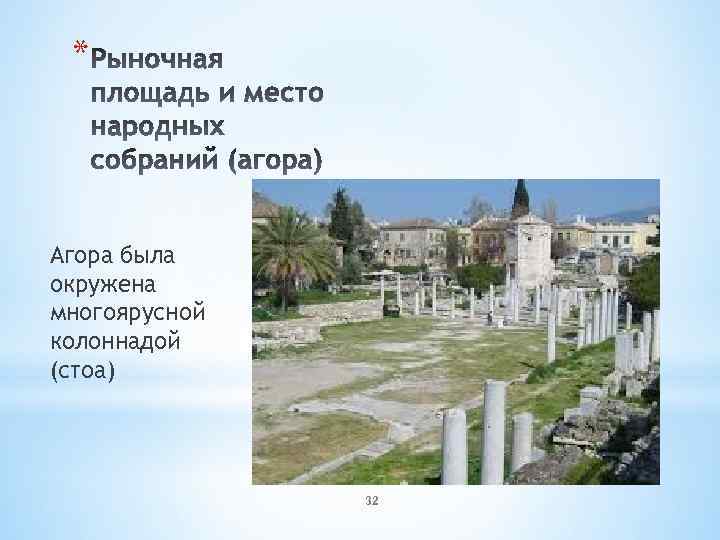 *Рыночная площадь и место народных собраний (агора)

Агора была окружена многоярусной колоннадой (стоа)

32